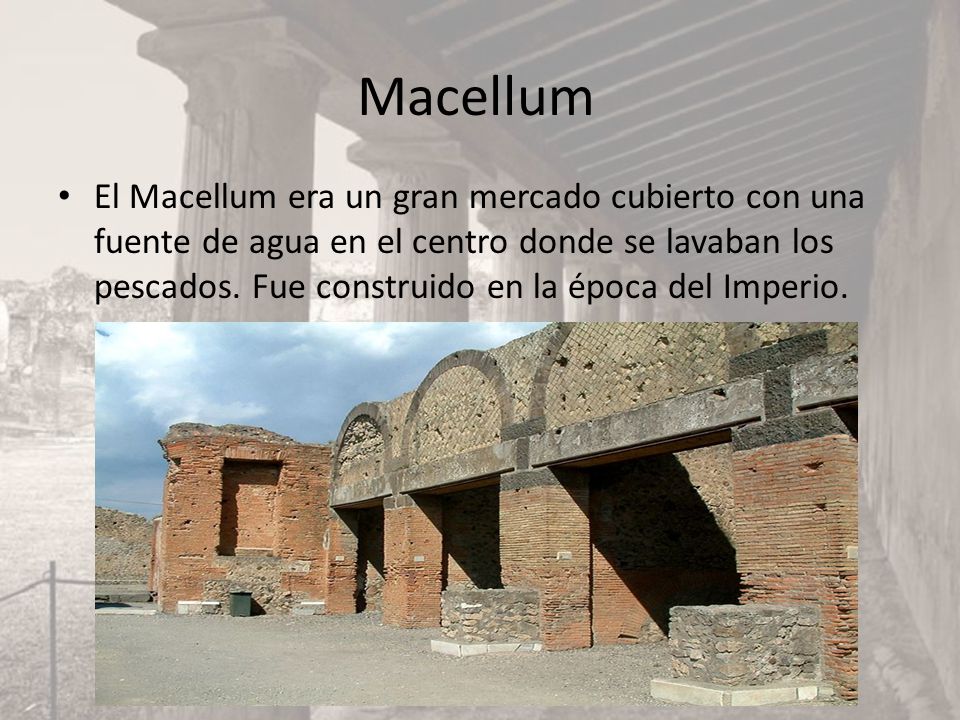 Macellum

• El Macellum era un gran mercado cubierto con una fuente de agua en el centro donde se lavaban los pescados. Fue construido en la época del Imperio.